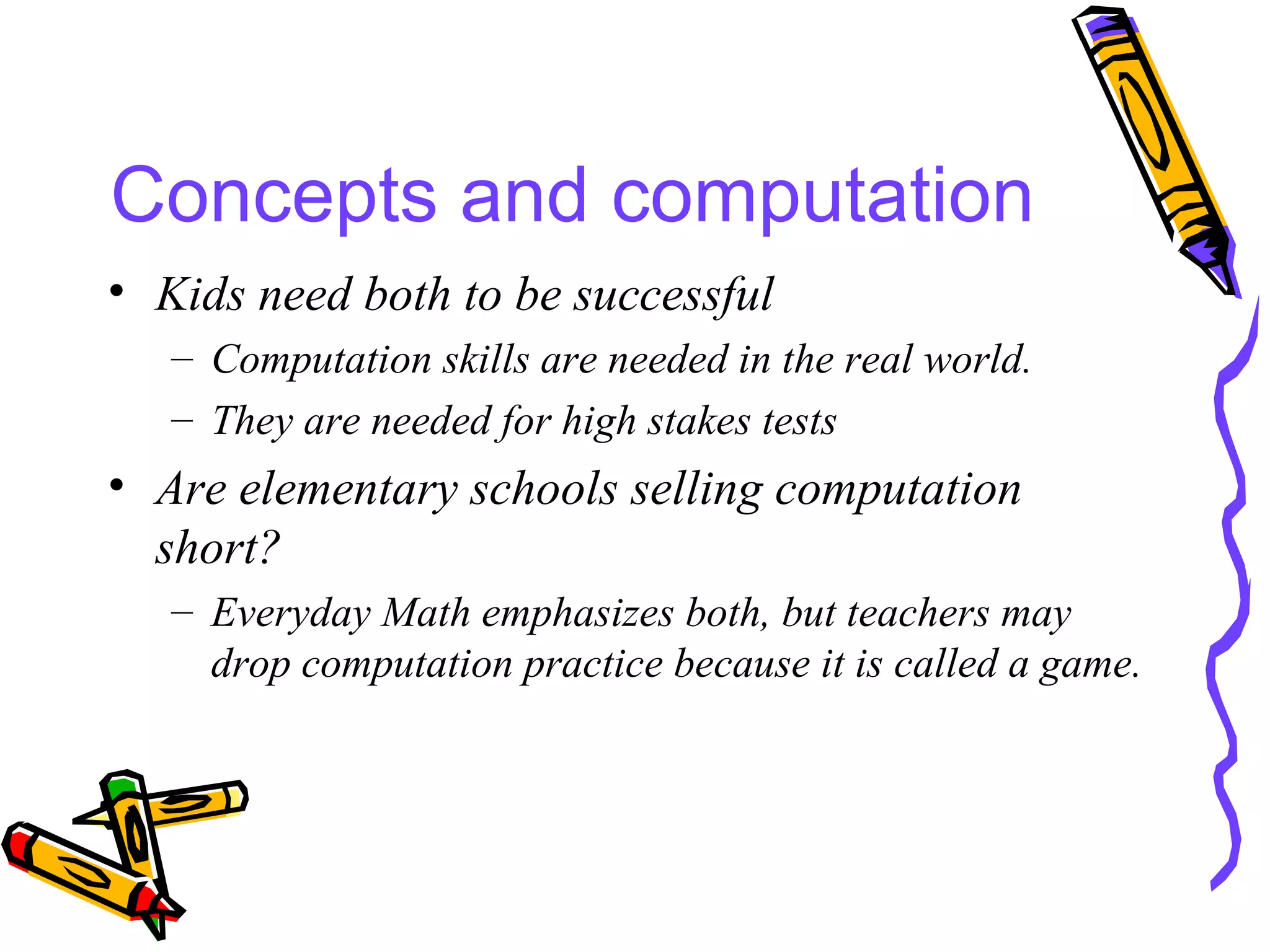 Concepts and computation

• Kids need both to be successful
– Computation skills are needed in the real world.
– They are needed for high stakes tests

• Are elementary schools selling computation short?
– Everyday Math emphasizes both, but teachers may drop computation practice because it is called a game.